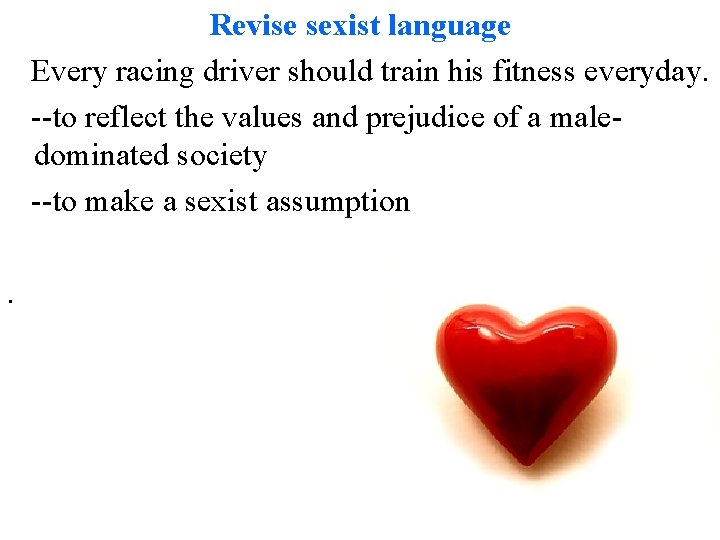 Revise sexist language

Every racing driver should train his fitness everyday.

--to reflect the values and prejudice of a male-dominated society

--to make a sexist assumption

.